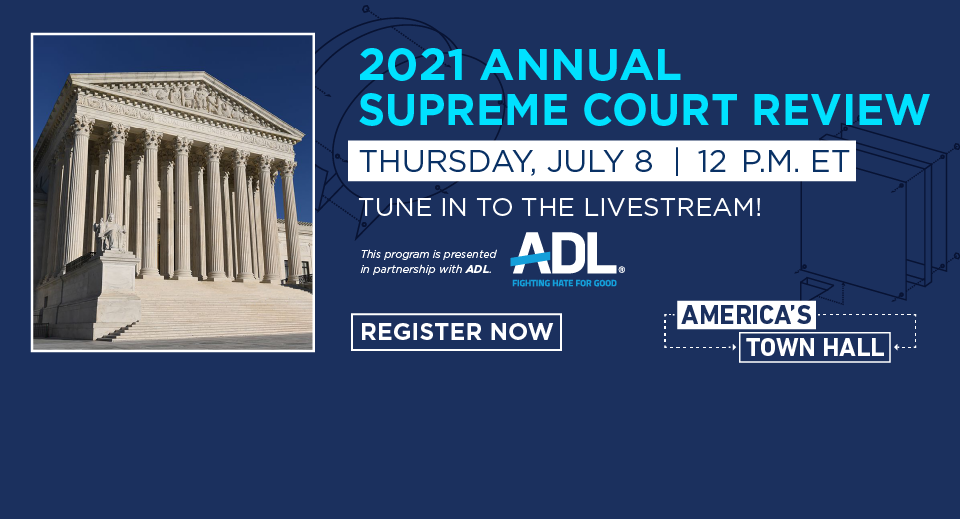 2021 ANNUAL SUPREME COURT REVIEW

THURSDAY, JULY 8 | 12 P.M. ET

TUNE IN TO THE LIVESTREAM!

This program is presented in partnership with ADL.

ADL®
FIGHTING HATE FOR GOOD

REGISTER NOW

AMERICA'S TOWN HALL